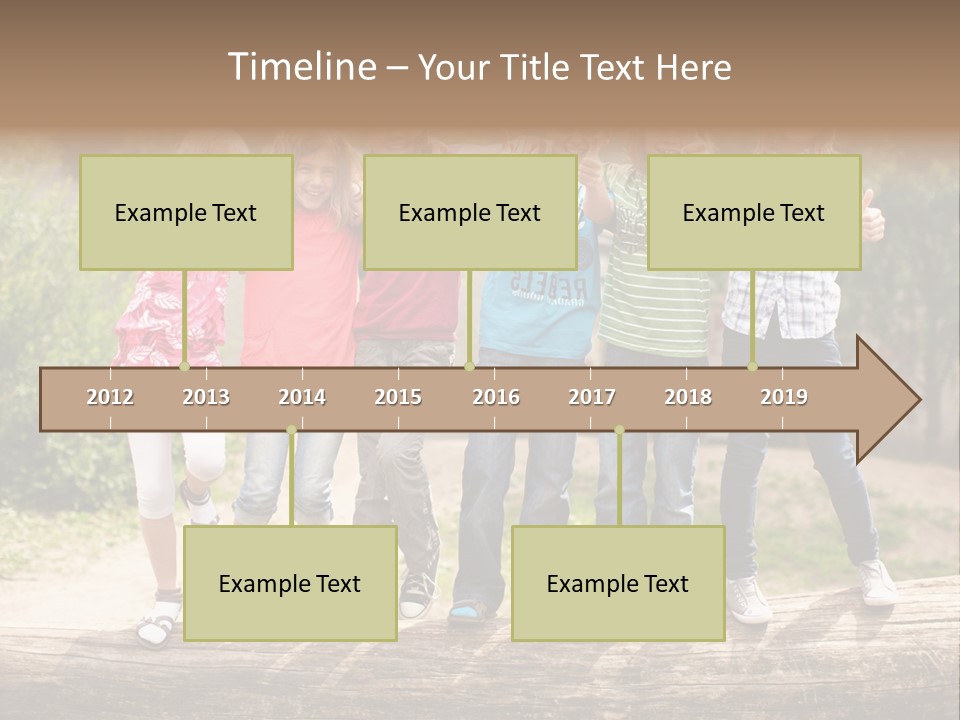 Timeline – Your Title Text Here

Example Text

Example Text

Example Text

2012 2013 2014 2015 2016 2017 2018 2019

Example Text

Example Text